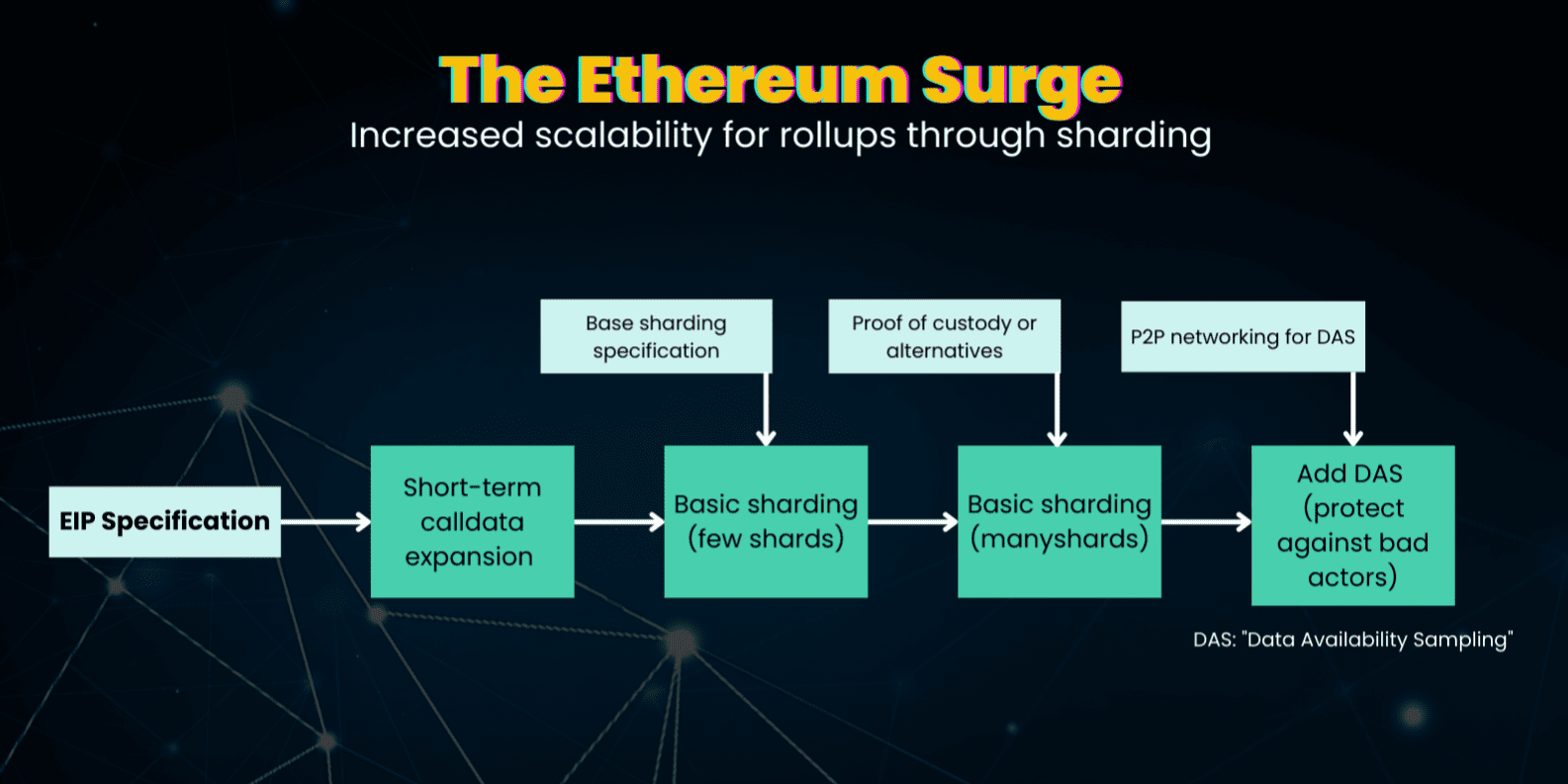 The Ethereum Surge
Increased scalability for rollups through sharding

Base sharding specification

Proof of custody or alternatives

P2P networking for DAS

EIP Specification

Short-term calldata expansion

Basic sharding (few shards)

Basic sharding (manyshards)

Add DAS (protect against bad actors)

DAS: "Data Availability Sampling"